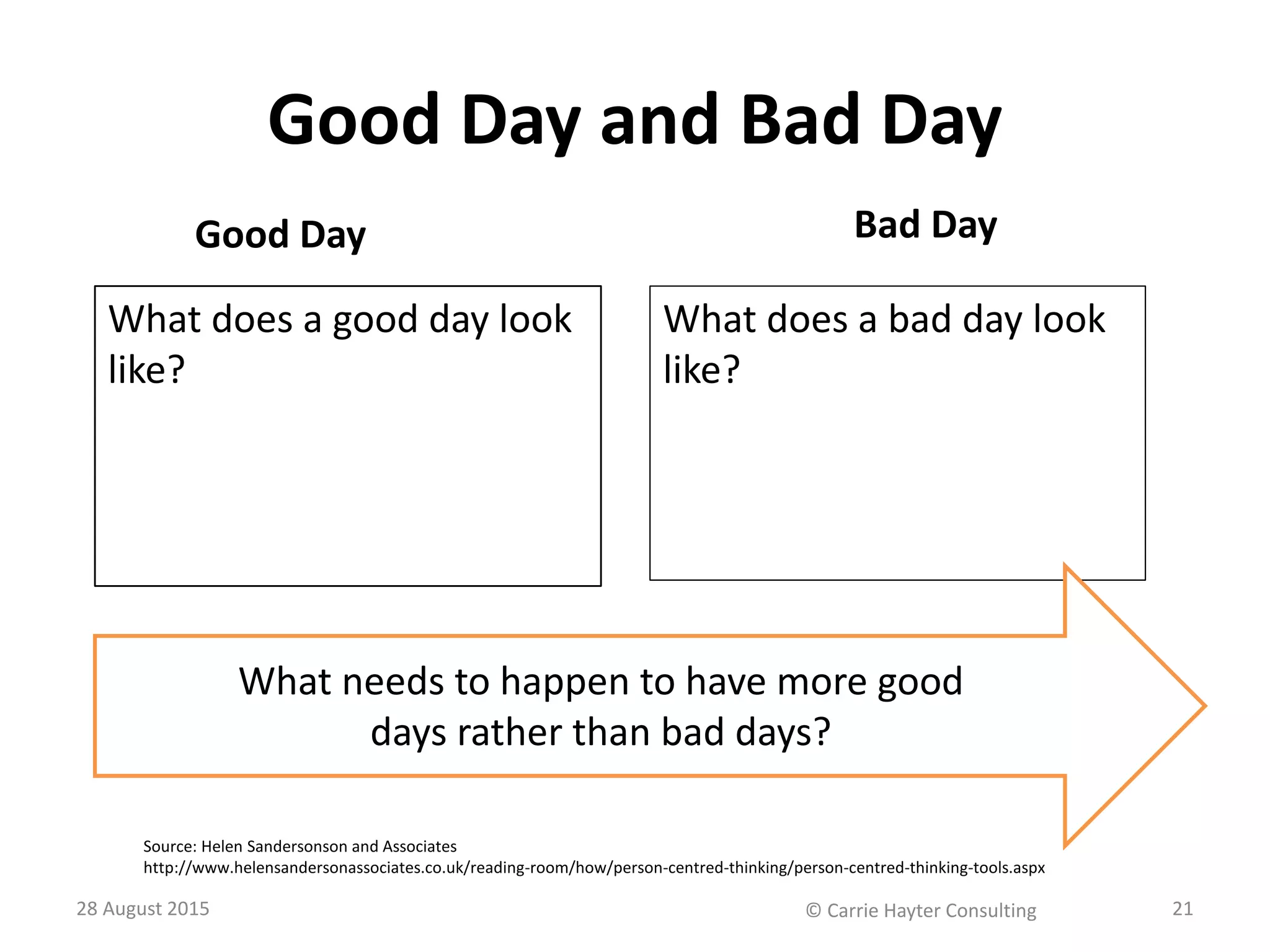 Good Day and Bad Day

Good Day

Bad Day

What does a good day look like?

What does a bad day look like?

What needs to happen to have more good days rather than bad days?

Source: Helen Sandersonson and Associates
http://www.helensandersonassociates.co.uk/reading-room/how/person-centred-thinking/person-centred-thinking-tools.aspx

28 August 2015

© Carrie Hayter Consulting

21